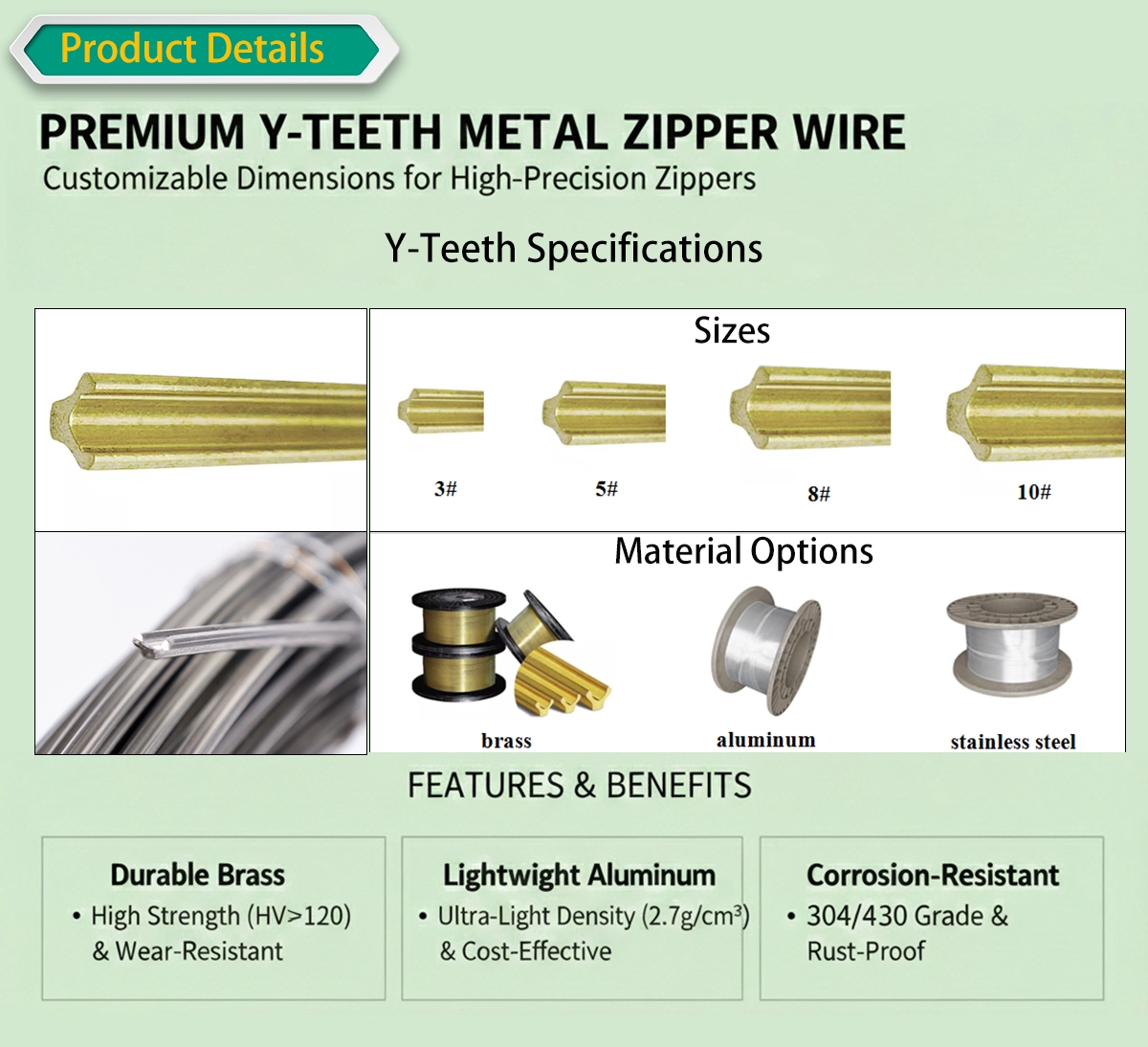 Product Details

PREMIUM Y-TEETH METAL ZIPPER WIRE
Customizable Dimensions for High-Precision Zippers

Y-Teeth Specifications

Sizes

3#

5#

8#

10#

Material Options

brass

aluminum

stainless steel

FEATURES & BENEFITS

Durable Brass
• High Strength (HV>120) & Wear-Resistant

Lightwight Aluminum
• Ultra-Light Density (2.7g/cm³) & Cost-Effective

Corrosion-Resistant
• 304/430 Grade & Rust-Proof